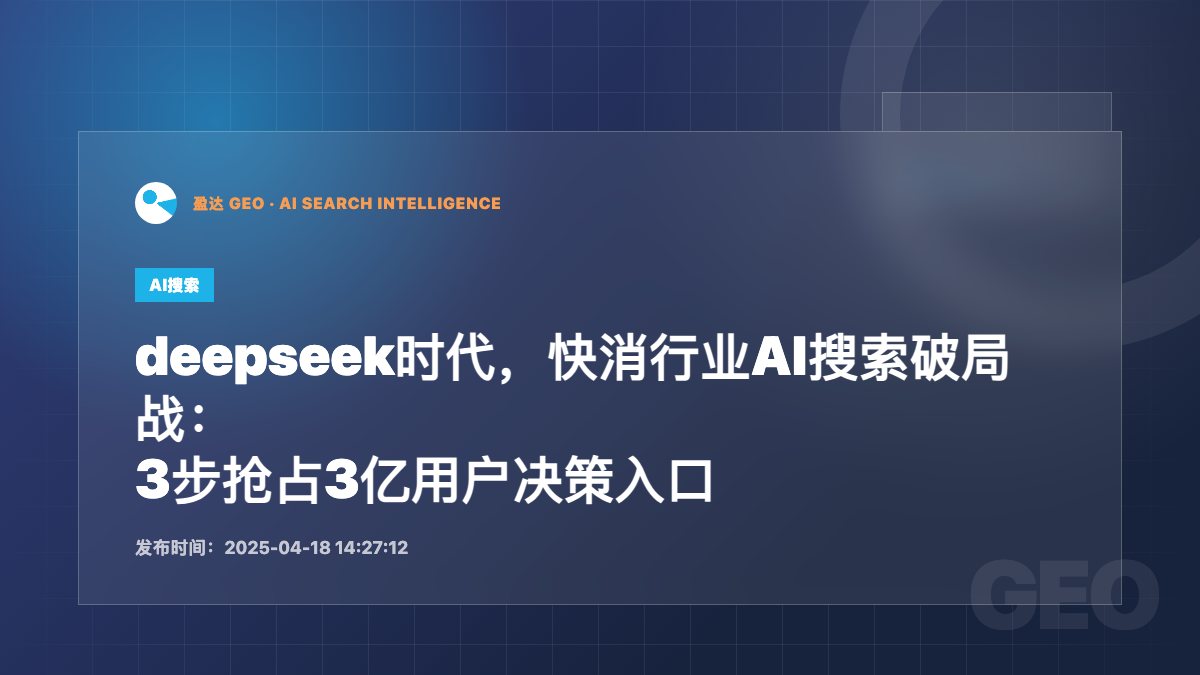 盈达 GEO · AI SEARCH INTELLIGENCE

AI搜索

deepseek时代，快消行业AI搜索破局战：
3步抢占3亿用户决策入口

发布时间：2025-04-18 14:27:12

GEO